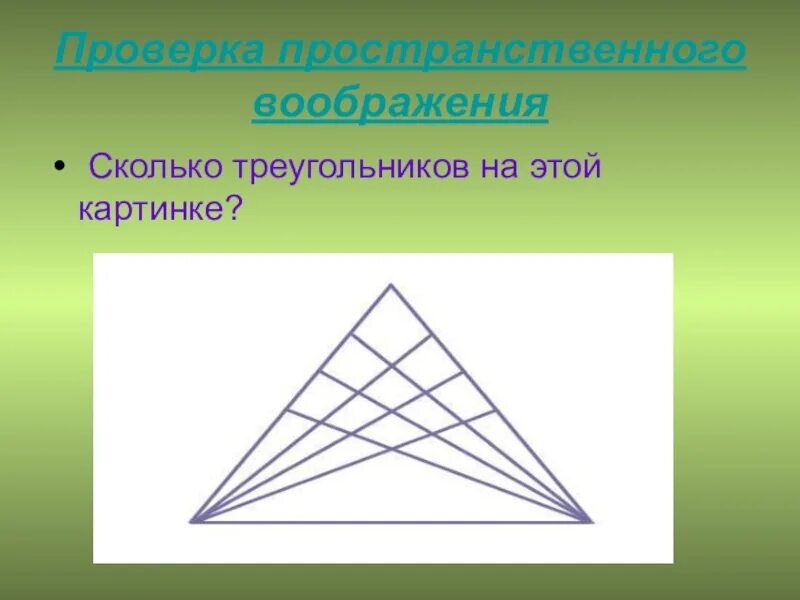 Проверка пространственного воображения

• Сколько треугольников на этой картинке?